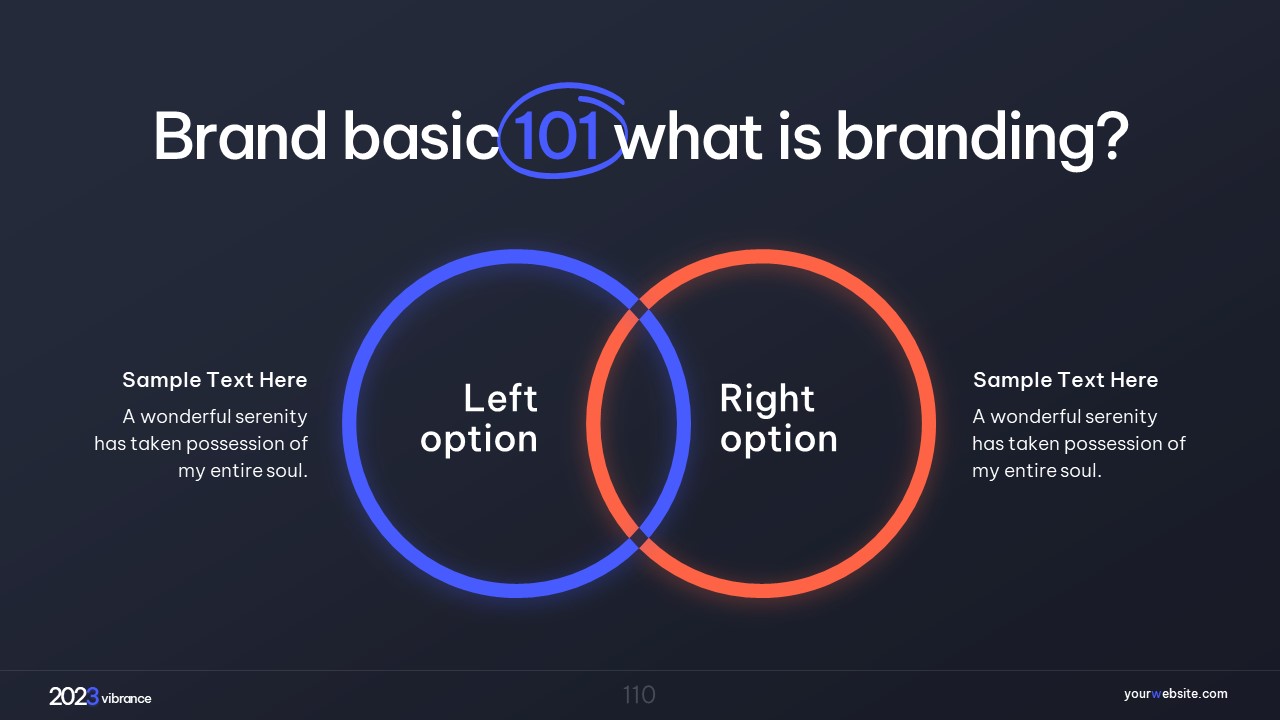 Brand basic 101 what is branding?

Sample Text Here
A wonderful serenity has taken possession of my entire soul.

Left option

Right option

Sample Text Here
A wonderful serenity has taken possession of my entire soul.

2023 vibrance

110

yourwebsite.com